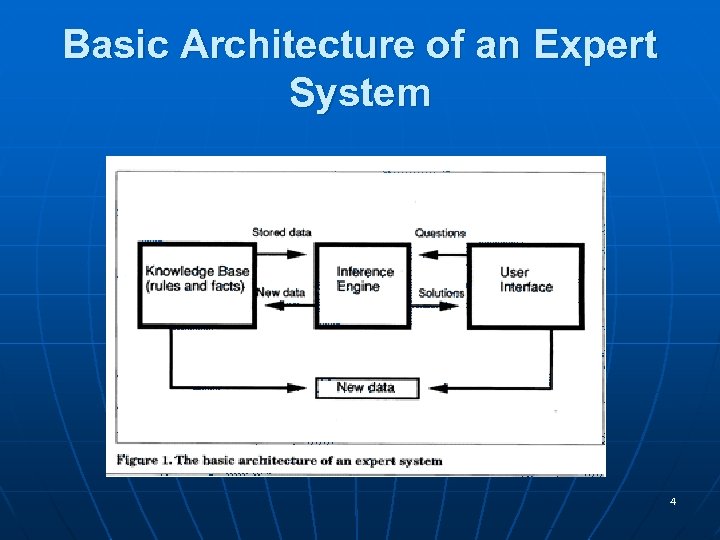 Basic Architecture of an Expert System

Stored data
Questions
Knowledge Base (rules and facts)
Inference Engine
User Interface
New data
Solutions
New data

Figure 1. The basic architecture of an expert system

4